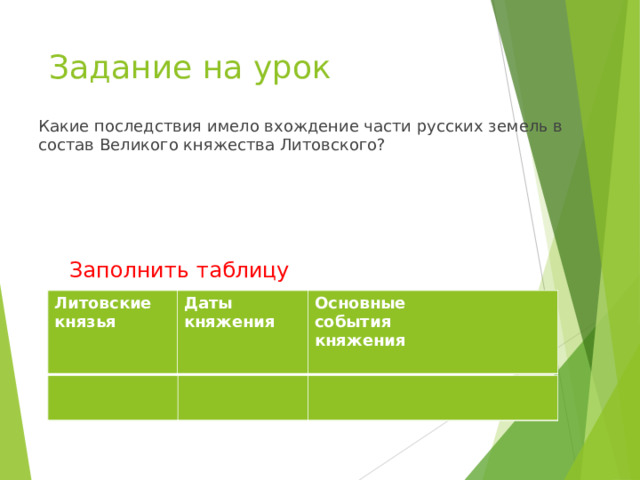 Задание на урок

Какие последствия имело вхождение части русских земель в состав Великого княжества Литовского?

Заполнить таблицу

| Литовские князья | Даты княжения | Основные события княжения |
|---|---|---|
| | | |